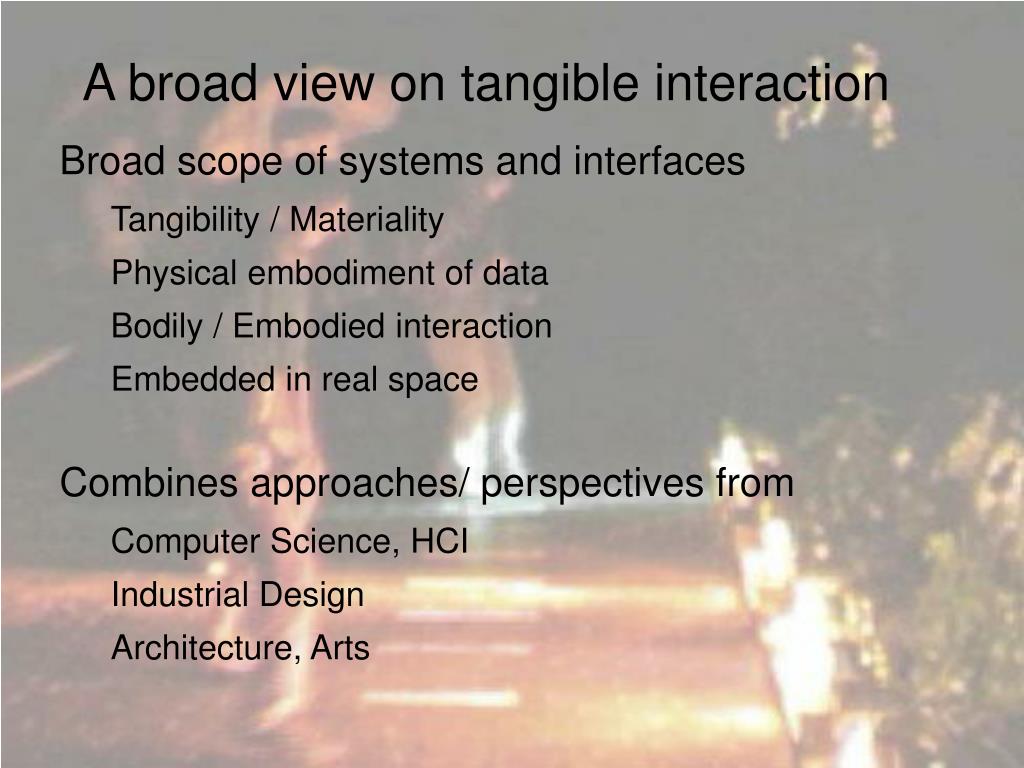 A broad view on tangible interaction

Broad scope of systems and interfaces

Tangibility / Materiality

Physical embodiment of data

Bodily / Embodied interaction

Embedded in real space

Combines approaches/ perspectives from

Computer Science, HCI

Industrial Design

Architecture, Arts